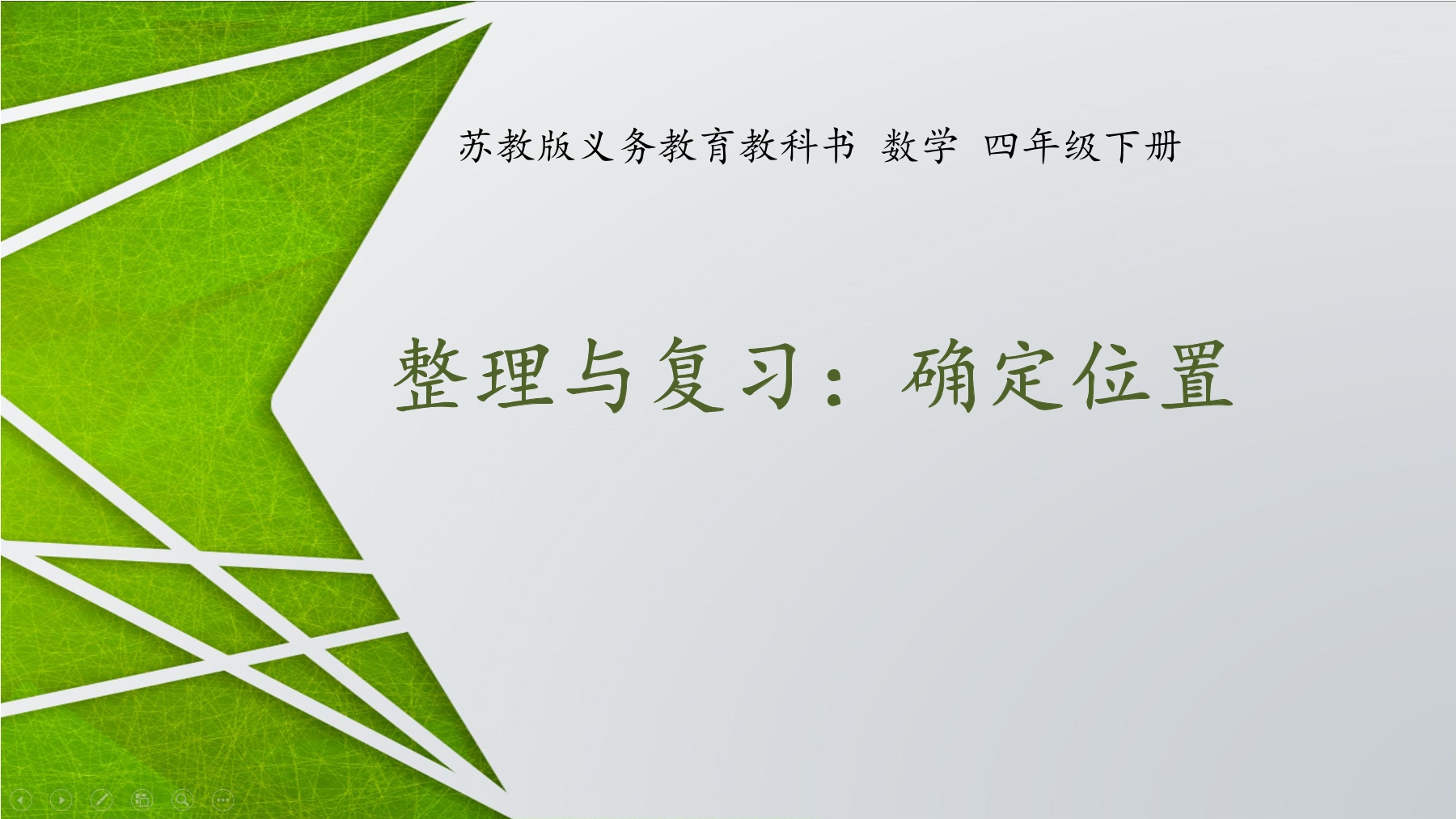 苏教版义务教育教科书 数学 四年级下册

整理与复习：确定位置